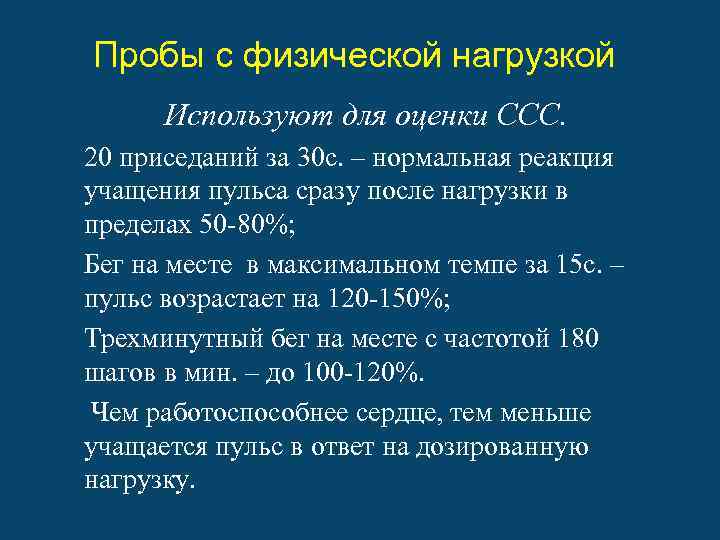 Пробы с физической нагрузкой

Используют для оценки ССС.

20 приседаний за 30с. – нормальная реакция учащения пульса сразу после нагрузки в пределах 50-80%;

Бег на месте в максимальном темпе за 15с. – пульс возрастает на 120-150%;

Трехминутный бег на месте с частотой 180 шагов в мин. – до 100-120%.

Чем работоспособнее сердце, тем меньше учащается пульс в ответ на дозированную нагрузку.